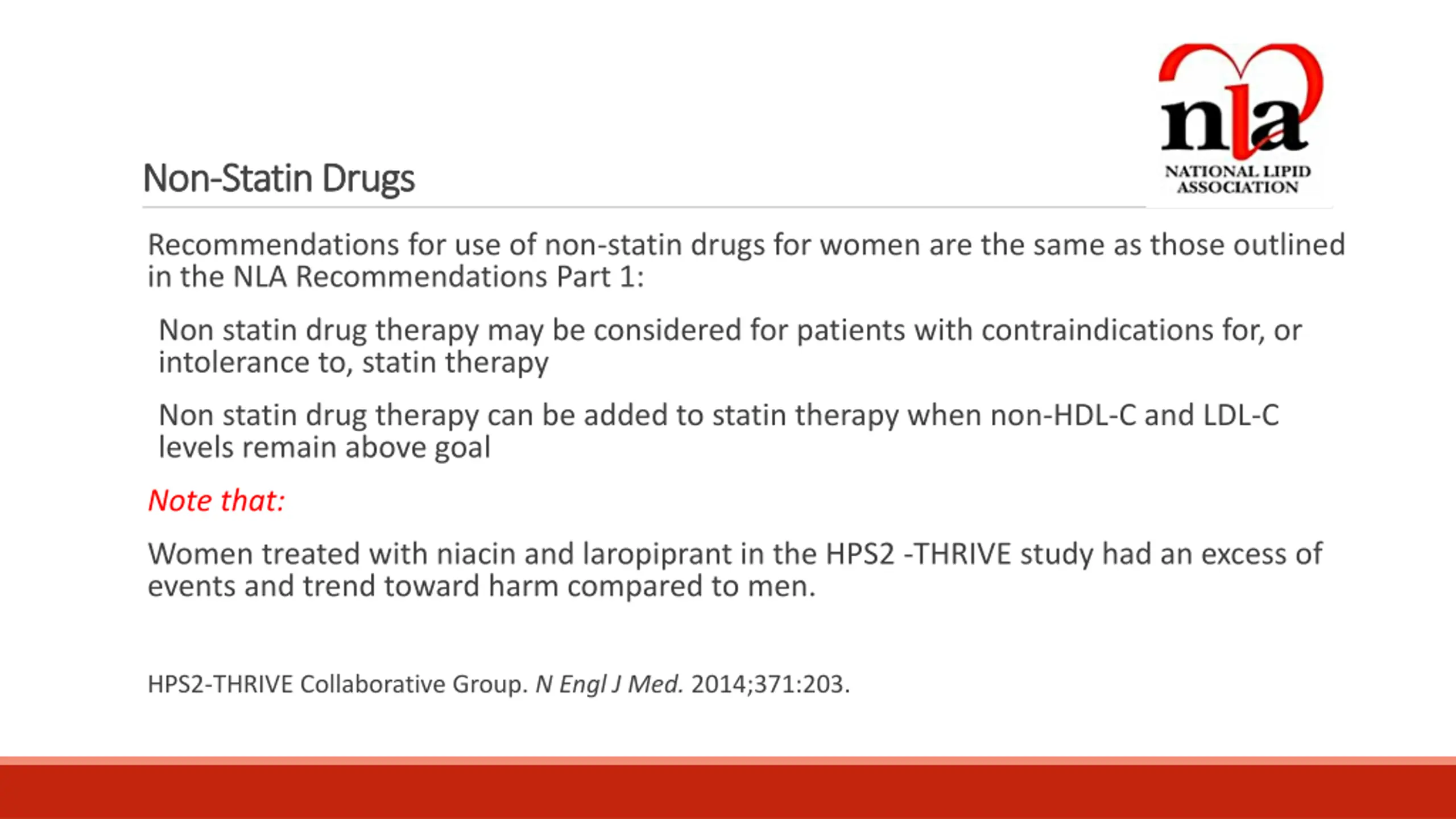 nla
NATIONAL LIPID ASSOCIATION

Non-Statin Drugs

Recommendations for use of non-statin drugs for women are the same as those outlined in the NLA Recommendations Part 1:

Non statin drug therapy may be considered for patients with contraindications for, or intolerance to, statin therapy

Non statin drug therapy can be added to statin therapy when non-HDL-C and LDL-C levels remain above goal

Note that:

Women treated with niacin and laropiprant in the HPS2 -THRIVE study had an excess of events and trend toward harm compared to men.

HPS2-THRIVE Collaborative Group. N Engl J Med. 2014;371:203.